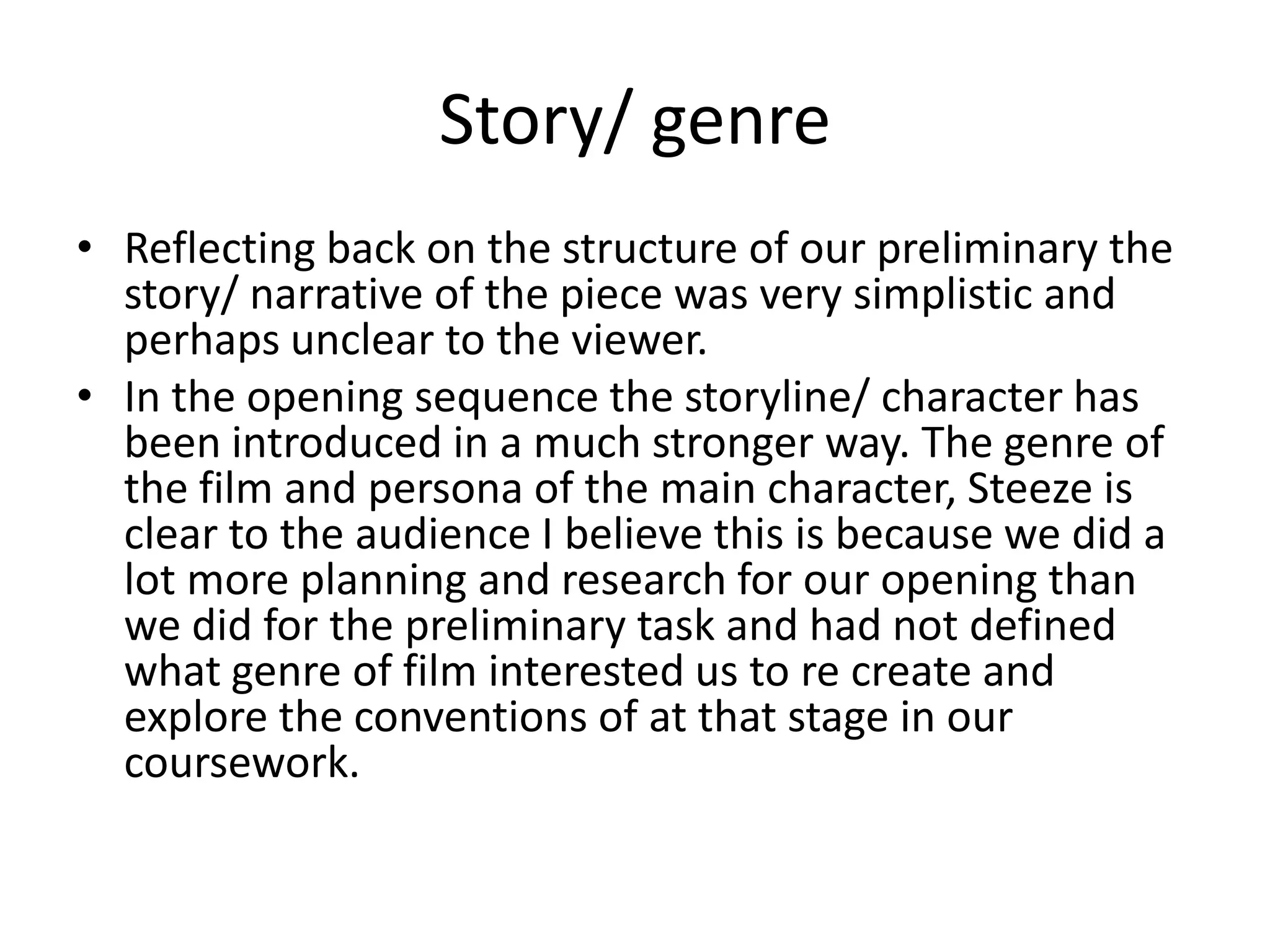 Story/ genre

• Reflecting back on the structure of our preliminary the story/ narrative of the piece was very simplistic and perhaps unclear to the viewer.
• In the opening sequence the storyline/ character has been introduced in a much stronger way. The genre of the film and persona of the main character, Steeze is clear to the audience I believe this is because we did a lot more planning and research for our opening than we did for the preliminary task and had not defined what genre of film interested us to re create and explore the conventions of at that stage in our coursework.